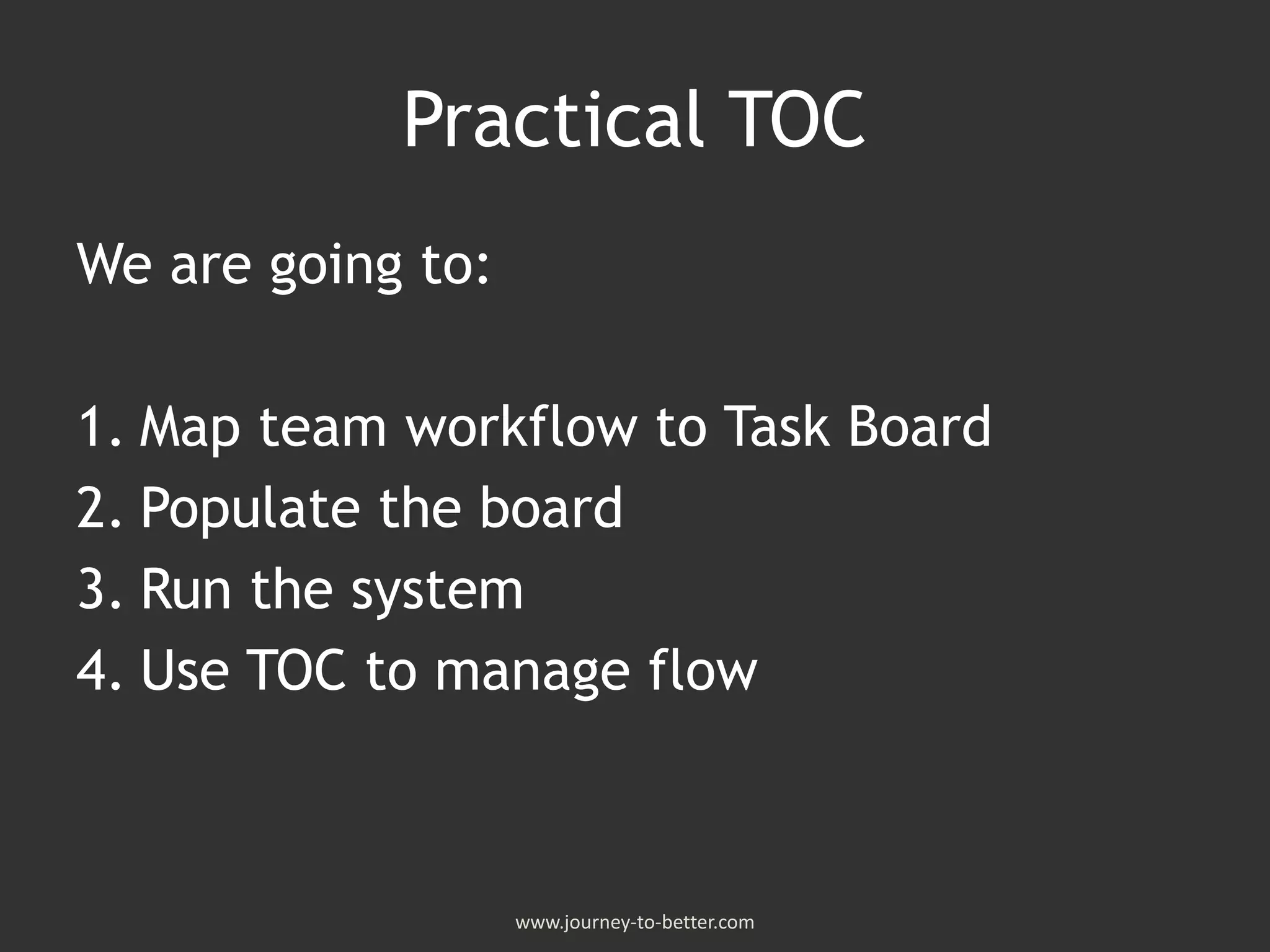 Practical TOC

We are going to:

1. Map team workflow to Task Board
2. Populate the board
3. Run the system
4. Use TOC to manage flow

www.journey-to-better.com